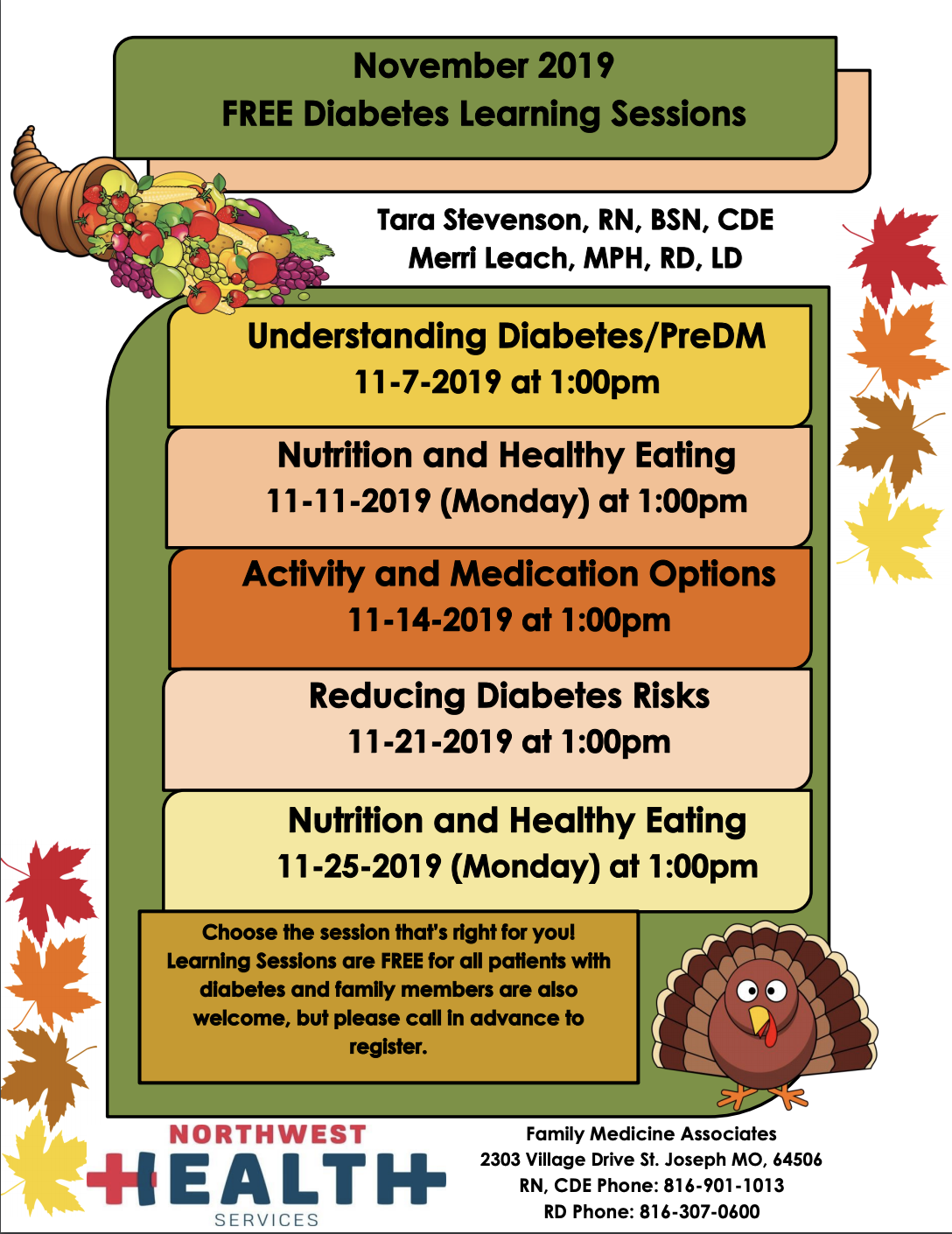 November 2019
FREE Diabetes Learning Sessions

Tara Stevenson, RN, BSN, CDE
Merri Leach, MPH, RD, LD

Understanding Diabetes/PreDM
11-7-2019 at 1:00pm

Nutrition and Healthy Eating
11-11-2019 (Monday) at 1:00pm

Activity and Medication Options
11-14-2019 at 1:00pm

Reducing Diabetes Risks
11-21-2019 at 1:00pm

Nutrition and Healthy Eating
11-25-2019 (Monday) at 1:00pm

Choose the session that's right for you! Learning Sessions are FREE for all patients with diabetes and family members are also welcome, but please call in advance to register.

NORTHWEST
HEALTH
SERVICES

Family Medicine Associates
2303 Village Drive St. Joseph MO, 64506
RN, CDE Phone: 816-901-1013
RD Phone: 816-307-0600